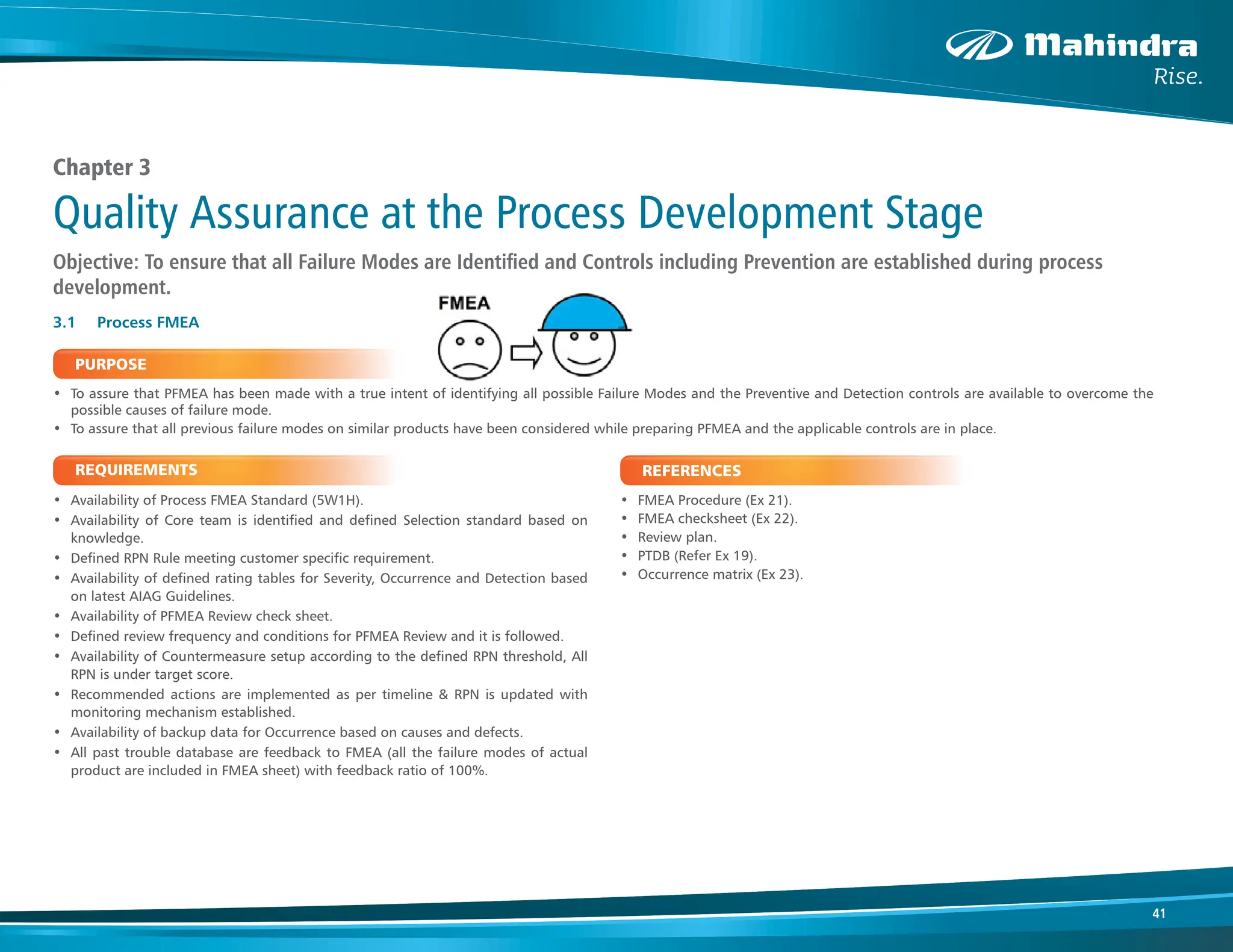 Mahindra
Rise.

Chapter 3

Quality Assurance at the Process Development Stage

Objective: To ensure that all Failure Modes are Identified and Controls including Prevention are established during process development.

3.1 Process FMEA

FMEA

PURPOSE

• To assure that PFMEA has been made with a true intent of identifying all possible Failure Modes and the Preventive and Detection controls are available to overcome the possible causes of failure mode.
• To assure that all previous failure modes on similar products have been considered while preparing PFMEA and the applicable controls are in place.

REQUIREMENTS

• Availability of Process FMEA Standard (5W1H).
• Availability of Core team is identified and defined Selection standard based on knowledge.
• Defined RPN Rule meeting customer specific requirement.
• Availability of defined rating tables for Severity, Occurrence and Detection based on latest AIAG Guidelines.
• Availability of PFMEA Review check sheet.
• Defined review frequency and conditions for PFMEA Review and it is followed.
• Availability of Countermeasure setup according to the defined RPN threshold, All RPN is under target score.
• Recommended actions are implemented as per timeline & RPN is updated with monitoring mechanism established.
• Availability of backup data for Occurrence based on causes and defects.
• All past trouble database are feedback to FMEA (all the failure modes of actual product are included in FMEA sheet) with feedback ratio of 100%.

REFERENCES

• FMEA Procedure (Ex 21).
• FMEA checksheet (Ex 22).
• Review plan.
• PTDB (Refer Ex 19).
• Occurrence matrix (Ex 23).

41